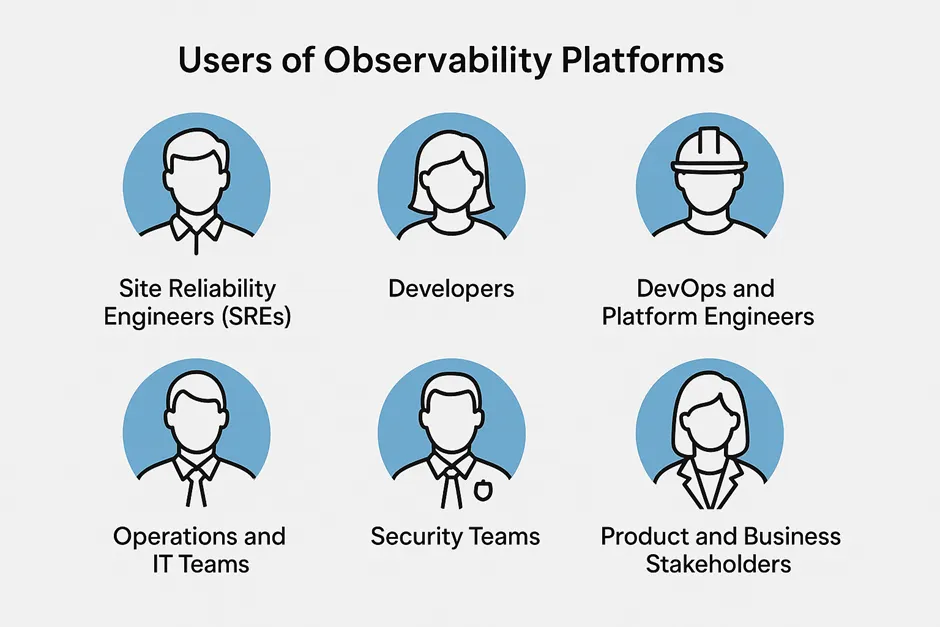 Users of Observability Platforms

Site Reliability Engineers (SREs)

Developers

DevOps and Platform Engineers

Operations and IT Teams

Security Teams

Product and Business Stakeholders